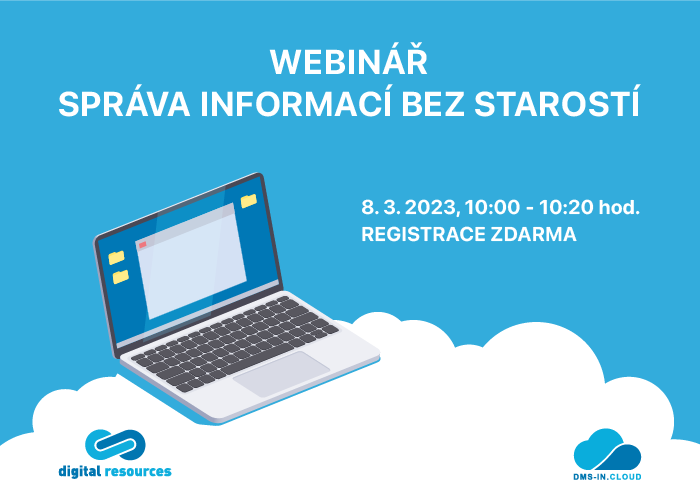 WEBINÁŘ
SPRÁVA INFORMACÍ BEZ STAROSTÍ

8. 3. 2023, 10:00 - 10:20 hod.
REGISTRACE ZDARMA

digital resources

DMS-IN.CLOUD